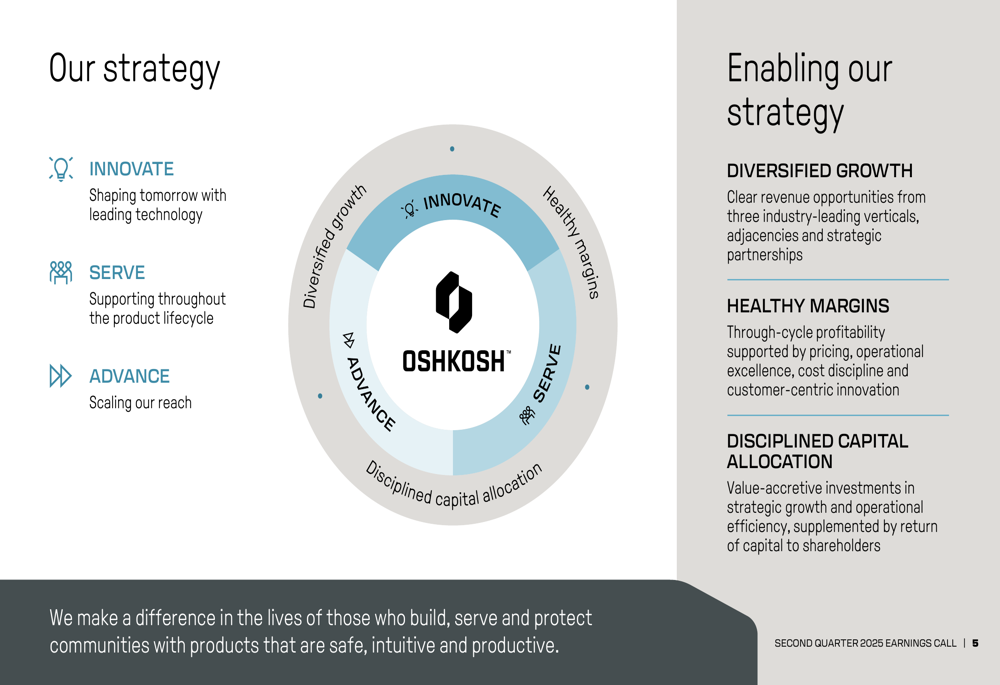 Our strategy

INNOVATE
Shaping tomorrow with leading technology

SERVE
Supporting throughout the product lifecycle

ADVANCE
Scaling our reach

Diversified growth

Healthy margins

Disciplined capital allocation

INNOVATE

SERVE

ADVANCE

OSHKOSH™

Enabling our strategy

DIVERSIFIED GROWTH
Clear revenue opportunities from three industry-leading verticals, adjacencies and strategic partnerships

HEALTHY MARGINS
Through-cycle profitability supported by pricing, operational excellence, cost discipline and customer-centric innovation

DISCIPLINED CAPITAL ALLOCATION
Value-accretive investments in strategic growth and operational efficiency, supplemented by return of capital to shareholders

We make a difference in the lives of those who build, serve and protect communities with products that are safe, intuitive and productive.

SECOND QUARTER 2025 EARNINGS CALL | 5